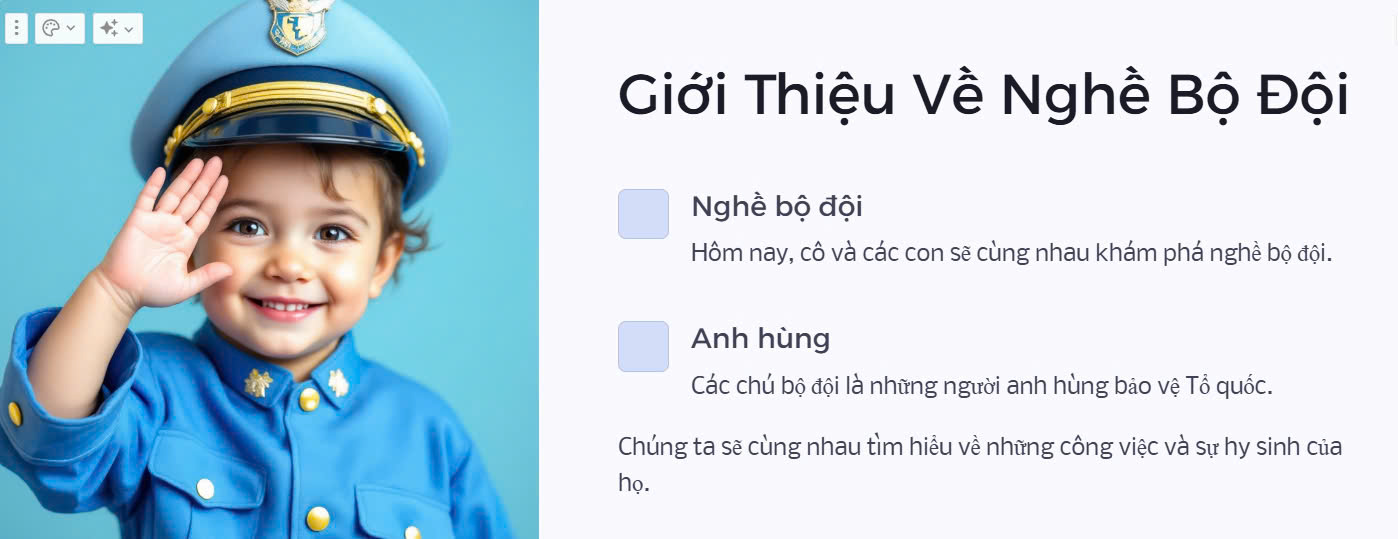 Giới Thiệu Về Nghề Bộ Đội

Nghề bộ đội

Hôm nay, cô và các con sẽ cùng nhau khám phá nghề bộ đội.

Anh hùng

Các chú bộ đội là những người anh hùng bảo vệ Tổ quốc.

Chúng ta sẽ cùng nhau tìm hiểu về những công việc và sự hy sinh của họ.